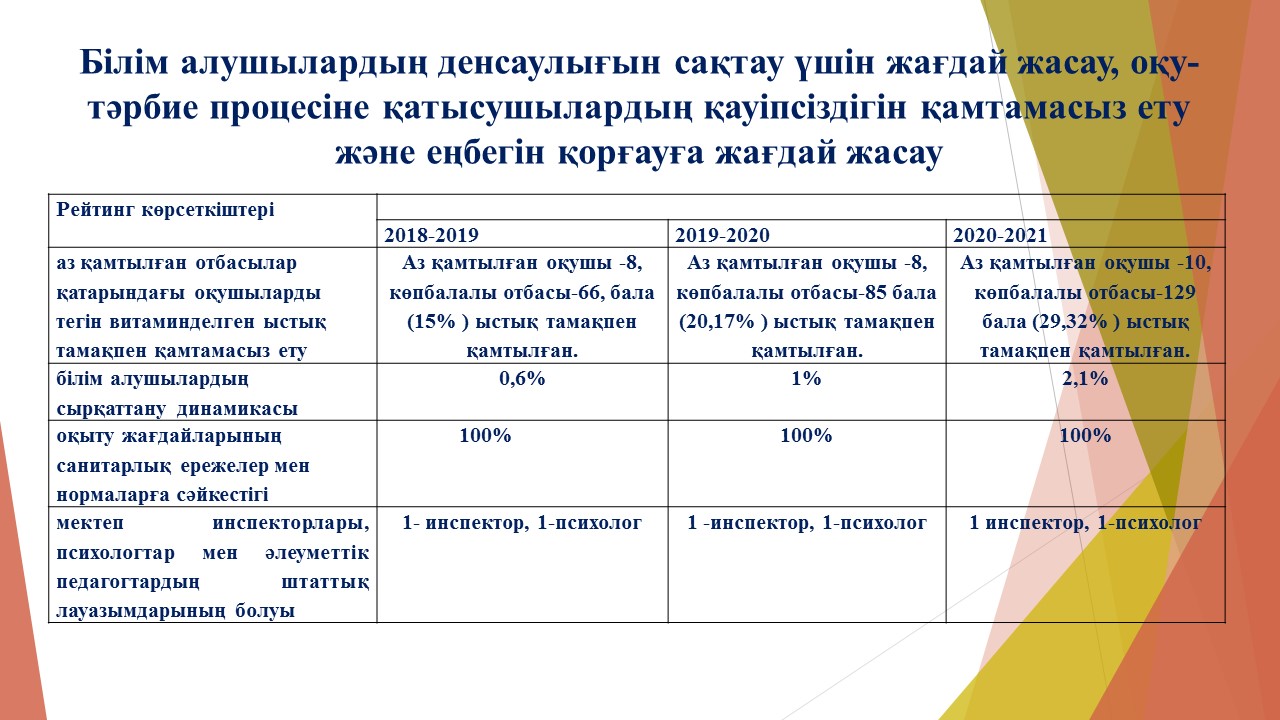 Білім алушылардың денсаулығын сақтау үшін жағдай жасау, оқу-тәрбие процесіне қатысушылардың қауіпсіздігін қамтамасыз ету және еңбегін қорғауға жағдай жасау

| Рейтинг көрсеткіштері | | | |
|---|---|---|---|
| | 2018-2019 | 2019-2020 | 2020-2021 |
| аз қамтылған отбасылар қатарындағы оқушыларды тегін витаминделген ыстық тамақпен қамтамасыз ету | Аз қамтылған оқушы -8, көпбалалы отбасы-66, бала (15% ) ыстық тамақпен қамтылған. | Аз қамтылған оқушы -8, көпбалалы отбасы-85 бала (20,17% ) ыстық тамақпен қамтылған. | Аз қамтылған оқушы -10, көпбалалы отбасы-129 бала (29,32% ) ыстық тамақпен қамтылған. |
| білім алушылардың сырқаттану динамикасы | 0,6% | 1% | 2,1% |
| оқыту жағдайларының санитарлық ережелер мен нормаларға сәйкестігі | 100% | 100% | 100% |
| мектеп инспекторлары, психологтар мен әлеуметтік педагогтардың штаттық лауазымдарының болуы | 1- инспектор, 1-психолог | 1 -инспектор, 1-психолог | 1 инспектор, 1-психолог |